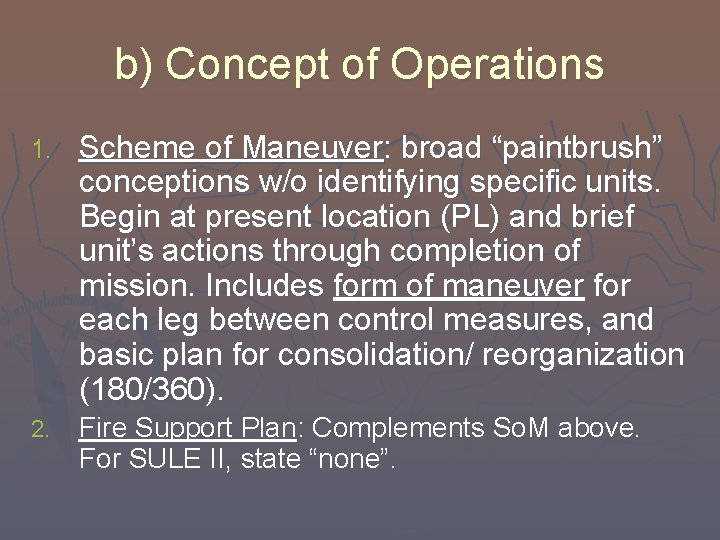 b) Concept of Operations

1. Scheme of Maneuver: broad “paintbrush” conceptions w/o identifying specific units. Begin at present location (PL) and brief unit’s actions through completion of mission. Includes form of maneuver for each leg between control measures, and basic plan for consolidation/ reorganization (180/360).

2. Fire Support Plan: Complements SoM above. For SULE II, state “none”.